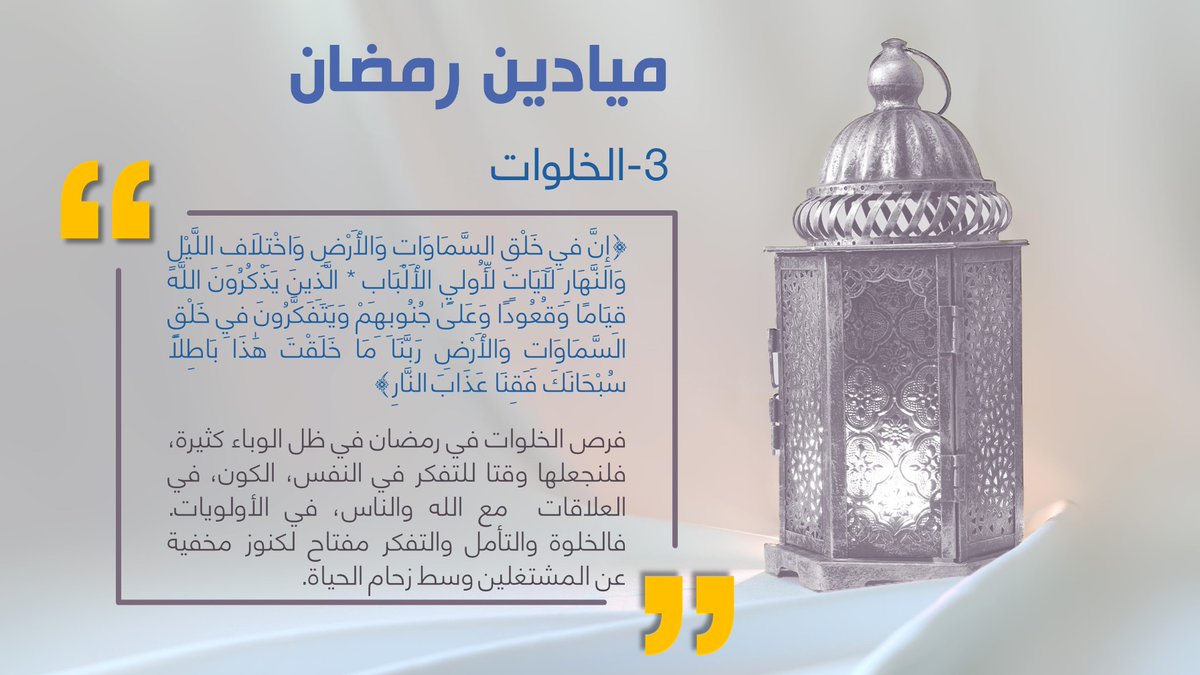 ميادين رمضان

3-الخلوات

﴿إِنَّ فِي خَلْقِ السَّمَاوَاتِ وَالْأَرْضِ وَاخْتِلَافِ اللَّيْلِ وَالنَّهَارِ لَآيَاتٍ لِّأُولِي الْأَلْبَابِ * الَّذِينَ يَذْكُرُونَ اللَّهَ قِيَامًا وَقُعُودًا وَعَلَىٰ جُنُوبِهِمْ وَيَتَفَكَّرُونَ فِي خَلْقِ السَّمَاوَاتِ وَالْأَرْضِ رَبَّنَا مَا خَلَقْتَ هَٰذَا بَاطِلًا سُبْحَانَكَ فَقِنَا عَذَابَ النَّارِ﴾

فرص الخلوات في رمضان في ظل الوباء كثيرة، فلنجعلها وقتا للتفكر في النفس، الكون، في العلاقات مع الله والناس، في الأولويات. فالخلوة والتأمل والتفكر مفتاح لكنوز مخفية عن المشتغلين وسط زحام الحياة.